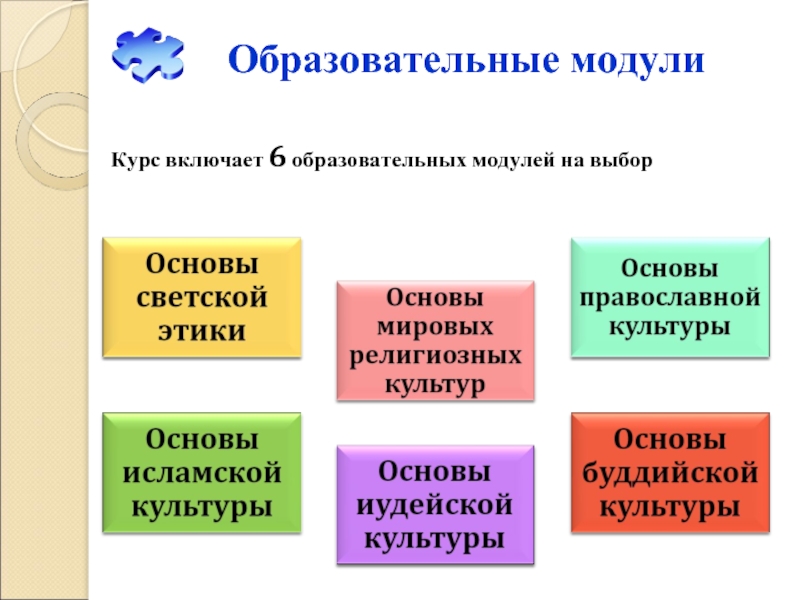 Образовательные модули

Курс включает 6 образовательных модулей на выбор

Основы светской этики

Основы мировых религиозных культур

Основы православной культуры

Основы исламской культуры

Основы иудейской культуры

Основы буддийской культуры